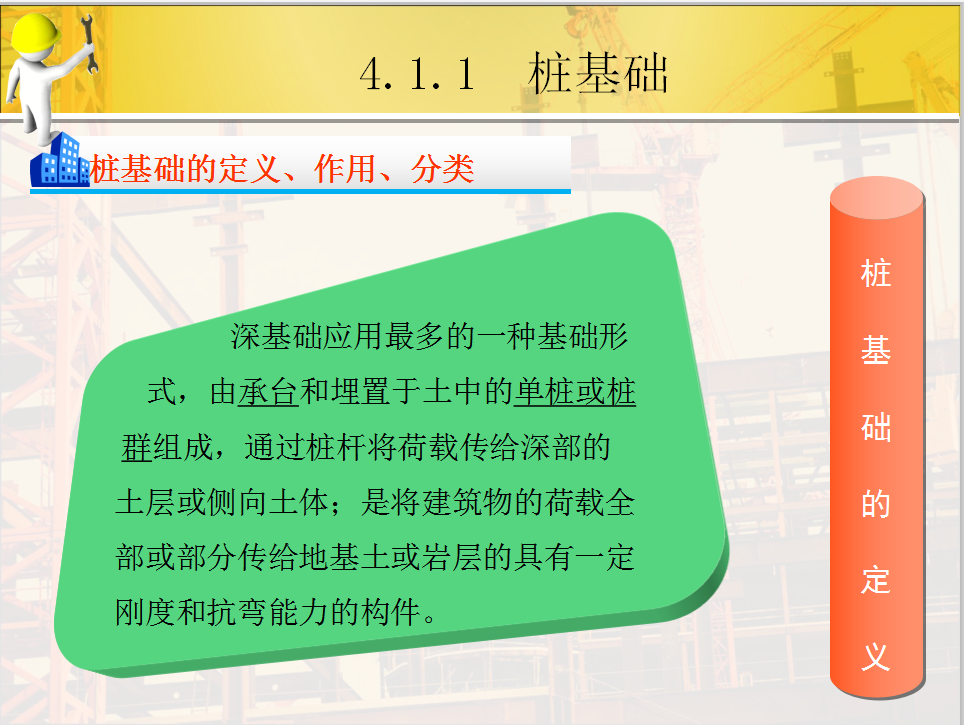 4.1.1 桩基础

桩基础的定义、作用、分类

深基础应用最多的一种基础形式，由承台和埋置于土中的单桩或桩群组成，通过桩杆将荷载传给深部的土层或侧向土体；是将建筑物的荷载全部或部分传给地基土或岩层的具有一定刚度和抗弯能力的构件。

桩基础的定义